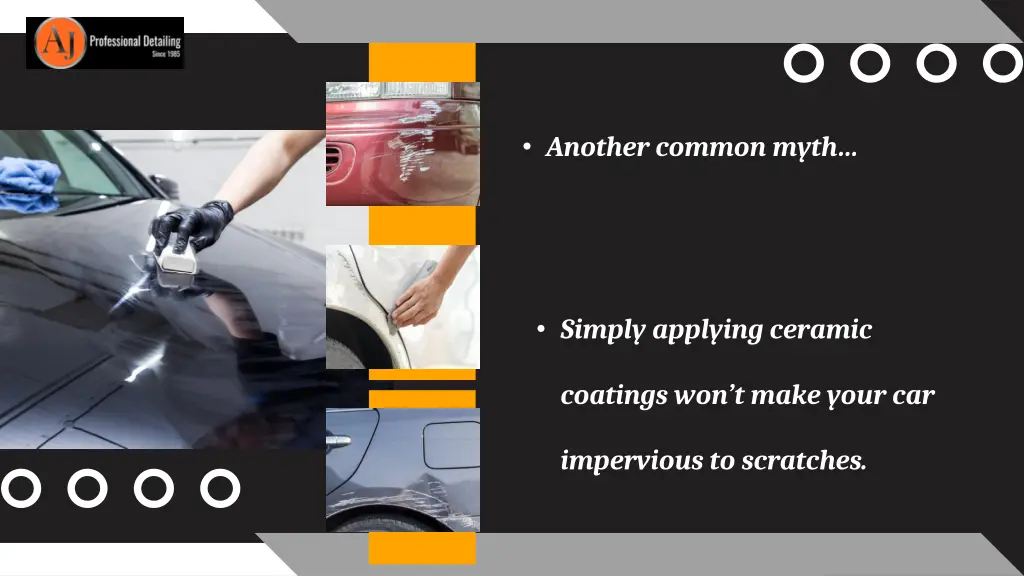 AJ Professional Detailing Since 1985

• Another common myth…

• Simply applying ceramic coatings won't make your car impervious to scratches.